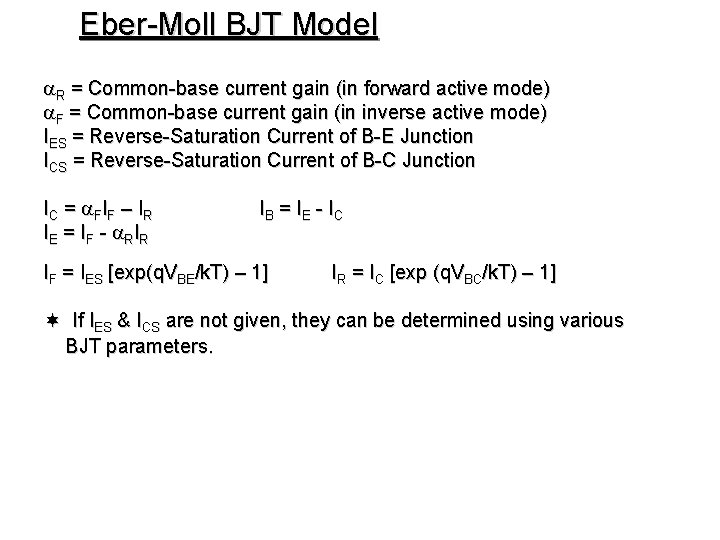 Eber-Moll BJT Model

$\alpha_R$ = Common-base current gain (in forward active mode)
$\alpha_F$ = Common-base current gain (in inverse active mode)
$I_{ES}$ = Reverse-Saturation Current of B-E Junction
$I_{CS}$ = Reverse-Saturation Current of B-C Junction

$I_C = \alpha_F I_F – I_R$ $I_B = I_E - I_C$
$I_E = I_F - \alpha_R I_R$

$I_F = I_{ES}$ [exp($qV_{BE}/kT$) – 1] $I_R = I_C$ [exp ($qV_{BC}/kT$) – 1]

✶ If $I_{ES}$ & $I_{CS}$ are not given, they can be determined using various BJT parameters.